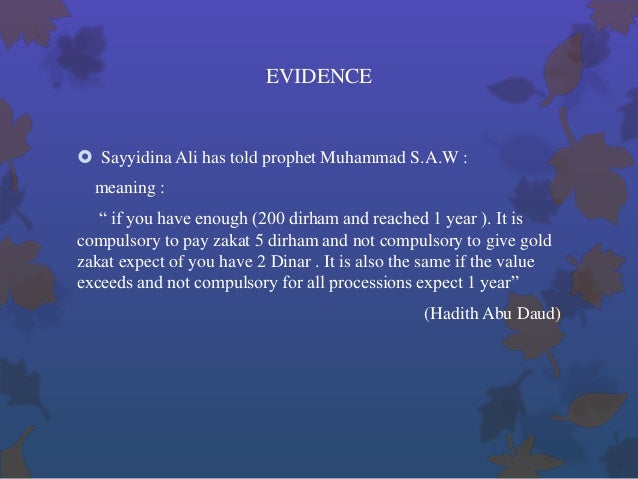 EVIDENCE

Sayyidina Ali has told prophet Muhammad S.A.W :

meaning :

“ if you have enough (200 dirham and reached 1 year ). It is compulsory to pay zakat 5 dirham and not compulsory to give gold zakat expect of you have 2 Dinar . It is also the same if the value exceeds and not compulsory for all processions expect 1 year”

(Hadith Abu Daud)